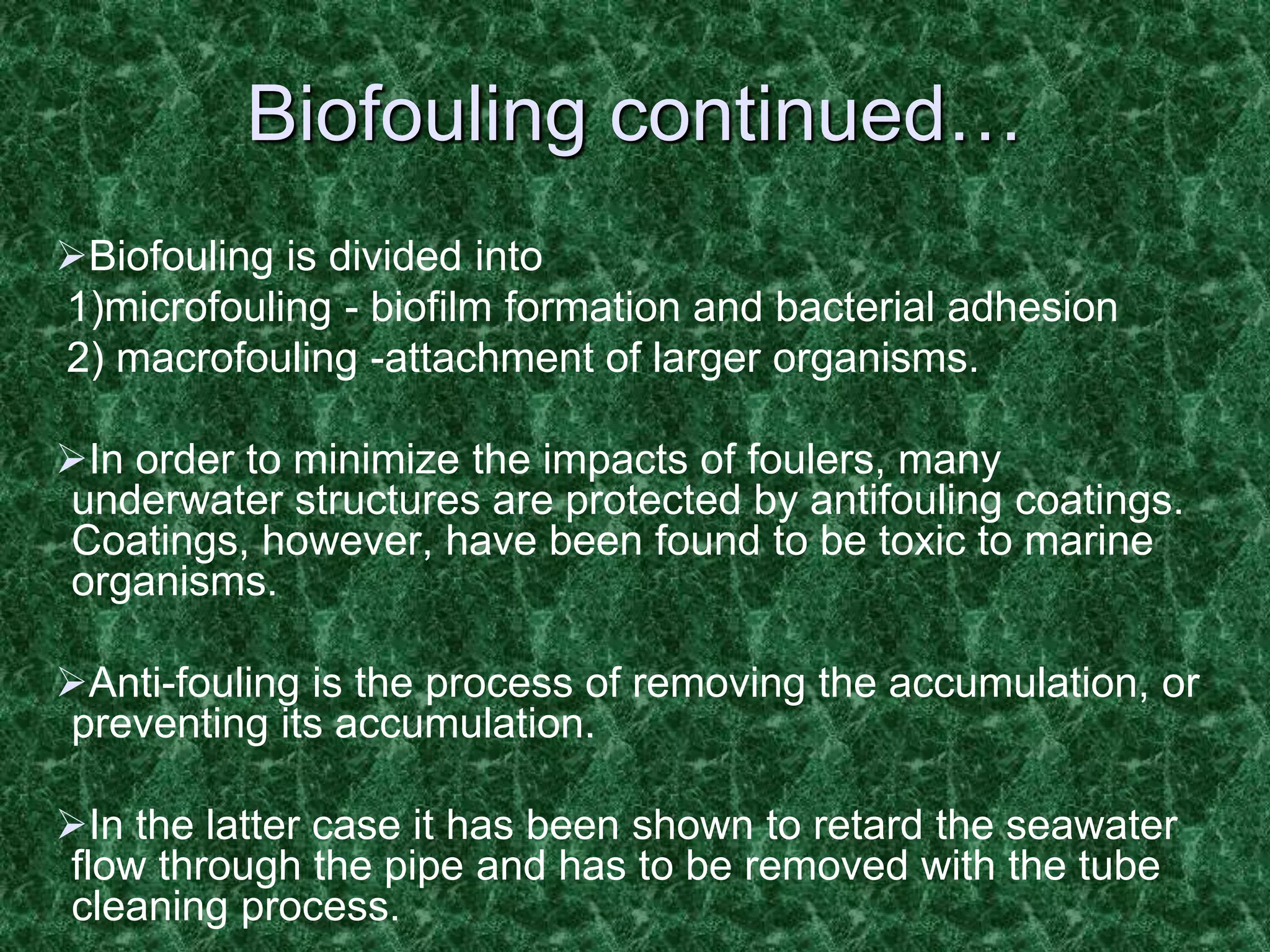 Biofouling continued…

➢Biofouling is divided into
1)microfouling - biofilm formation and bacterial adhesion
2) macrofouling -attachment of larger organisms.

➢In order to minimize the impacts of foulers, many underwater structures are protected by antifouling coatings. Coatings, however, have been found to be toxic to marine organisms.

➢Anti-fouling is the process of removing the accumulation, or preventing its accumulation.

➢In the latter case it has been shown to retard the seawater flow through the pipe and has to be removed with the tube cleaning process.